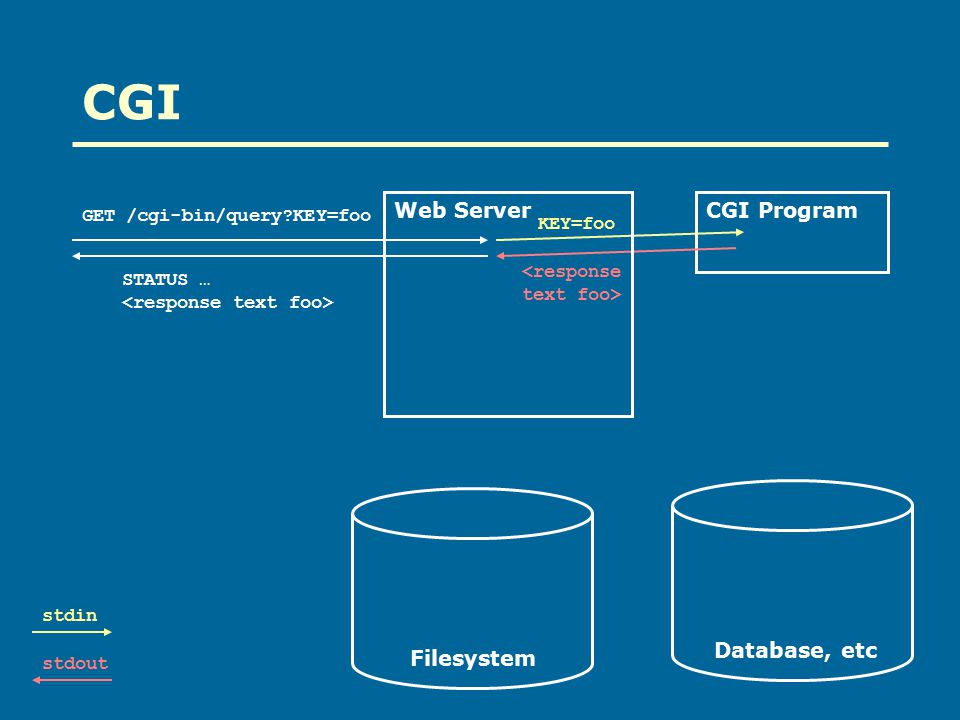 CGI

GET /cgi-bin/query?KEY=foo

STATUS …
<response text foo>

Web Server

KEY=foo

<response text foo>

CGI Program

Filesystem

Database, etc

stdin

stdout